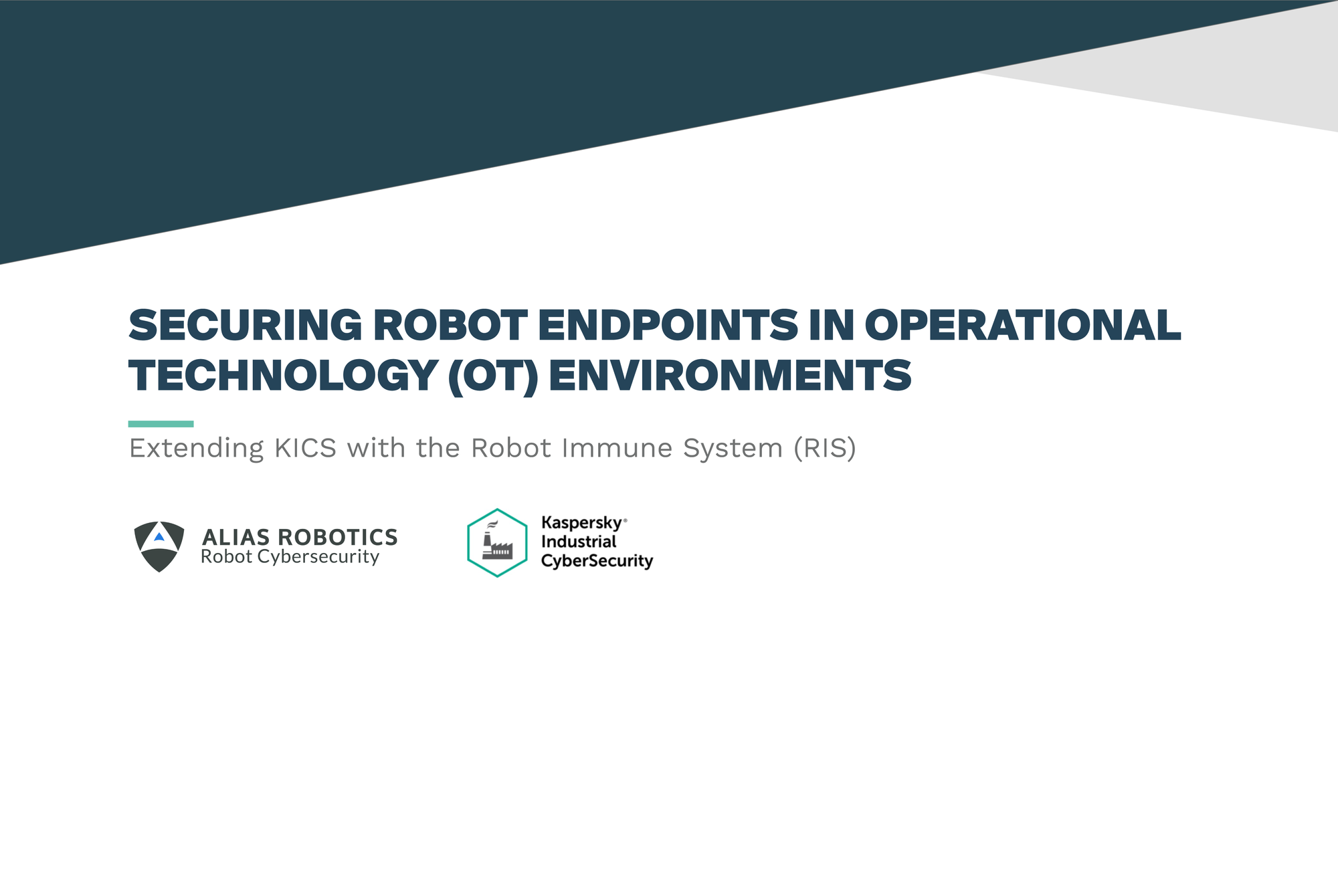 SECURING ROBOT ENDPOINTS IN OPERATIONAL TECHNOLOGY (OT) ENVIRONMENTS

Extending KICS with the Robot Immune System (RIS)

ALIAS ROBOTICS
Robot Cybersecurity

Kaspersky®
Industrial
CyberSecurity